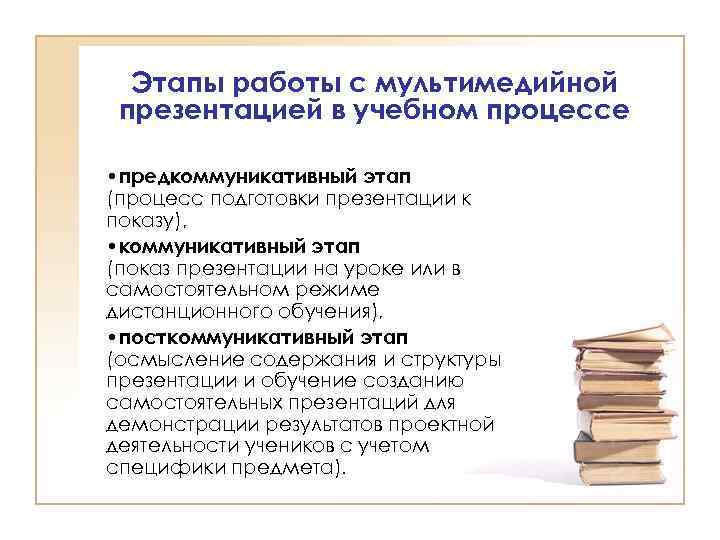 Этапы работы с мультимедийной презентацией в учебном процессе

•предкоммуникативный этап (процесс подготовки презентации к показу),

•коммуникативный этап (показ презентации на уроке или в самостоятельном режиме дистанционного обучения),

•посткоммуникативный этап (осмысление содержания и структуры презентации и обучение созданию самостоятельных презентаций для демонстрации результатов проектной деятельности учеников с учетом специфики предмета).